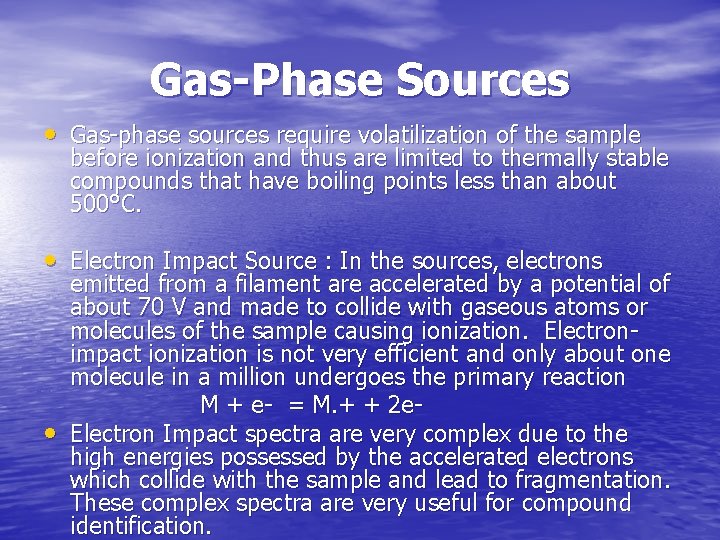 Gas-Phase Sources

• Gas-phase sources require volatilization of the sample before ionization and thus are limited to thermally stable compounds that have boiling points less than about 500°C.

• Electron Impact Source : In the sources, electrons emitted from a filament are accelerated by a potential of about 70 V and made to collide with gaseous atoms or molecules of the sample causing ionization. Electron-impact ionization is not very efficient and only about one molecule in a million undergoes the primary reaction

M + e- = M.+ + 2e-

• Electron Impact spectra are very complex due to the high energies possessed by the accelerated electrons which collide with the sample and lead to fragmentation. These complex spectra are very useful for compound identification.